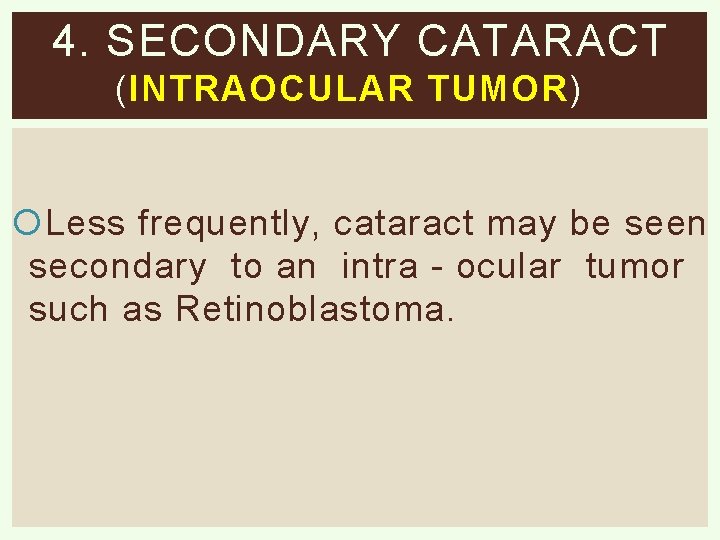 4. SECONDARY CATARACT
(INTRAOCULAR TUMOR)

Less frequently, cataract may be seen secondary to an intra - ocular tumor such as Retinoblastoma.